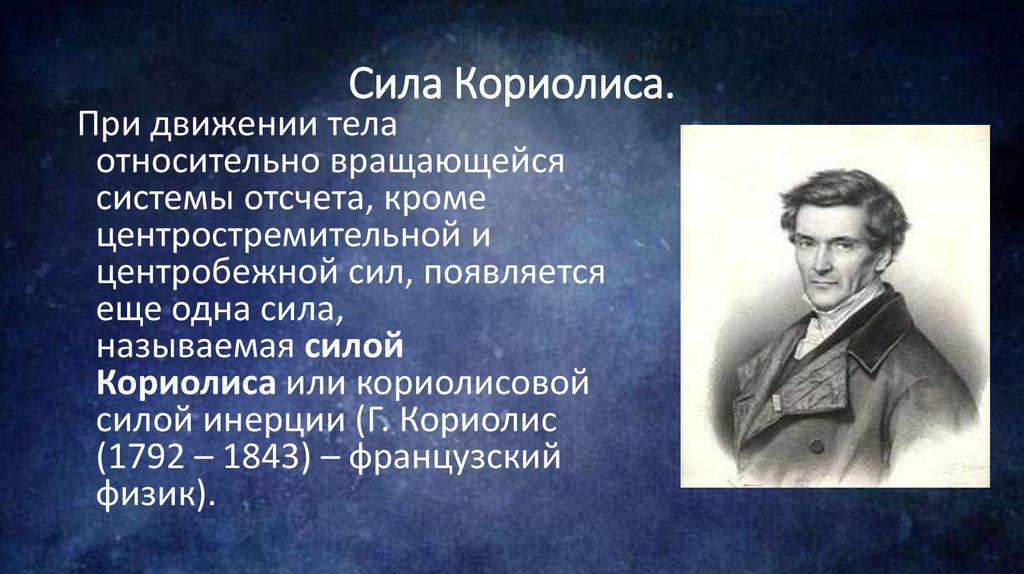 Сила Кориолиса.

При движении тела относительно вращающейся системы отсчета, кроме центростремительной и центробежной сил, появляется еще одна сила, называемая силой Кориолиса или кориолисовой силой инерции (Г. Кориолис (1792 – 1843) – французский физик).